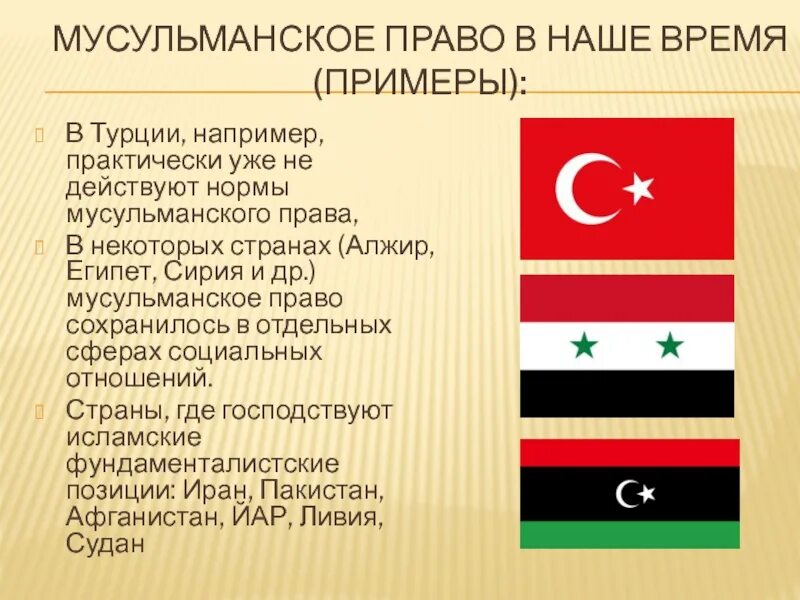 МУСУЛЬМАНСКОЕ ПРАВО В НАШЕ ВРЕМЯ (ПРИМЕРЫ):

В Турции, например, практически уже не действуют нормы мусульманского права,

В некоторых странах (Алжир, Египет, Сирия и др.) мусульманское право сохранилось в отдельных сферах социальных отношений.

Страны, где господствуют исламские фундаменталистские позиции: Иран, Пакистан, Афганистан, ЙАР, Ливия, Судан